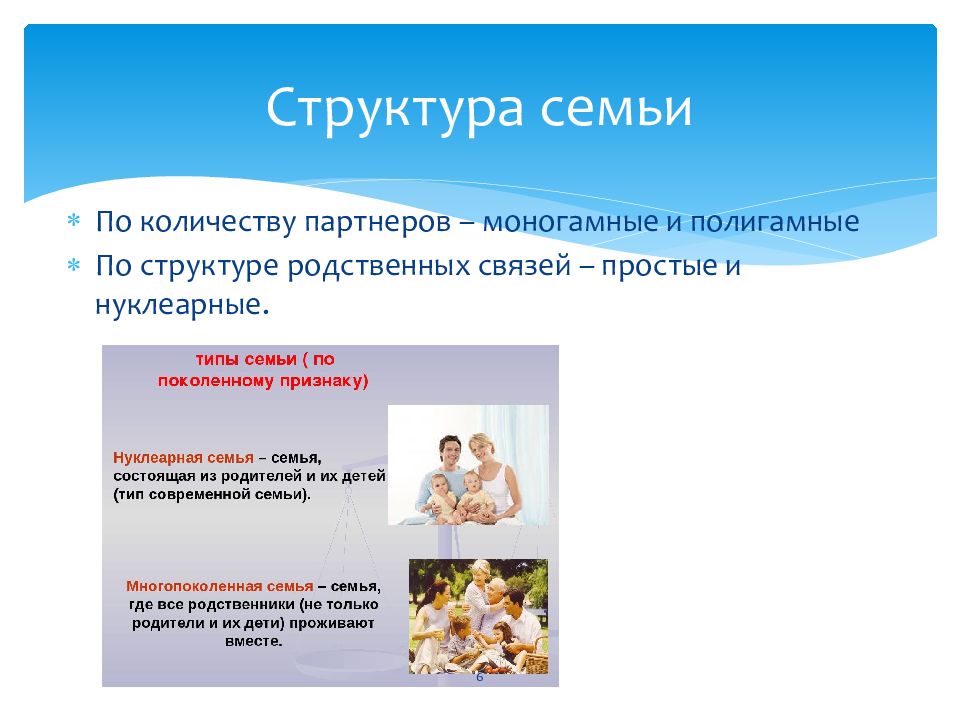 Структура семьи

∗ По количеству партнеров – моногамные и полигамные
∗ По структуре родственных связей – простые и нуклеарные.

типы семьи ( по поколенному признаку)

Нуклеарная семья – семья, состоящая из родителей и их детей (тип современной семьи).

Многопоколенная семья – семья, где все родственники (не только родители и их дети) проживают вместе.

6